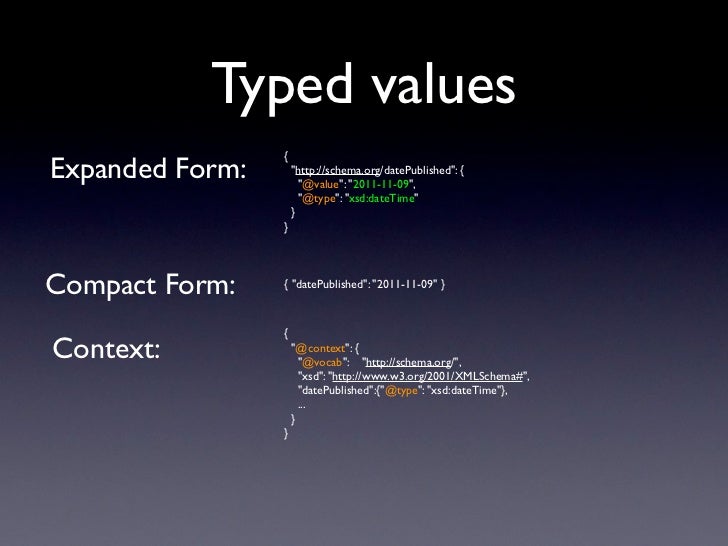 Typed values

Expanded Form:

{
"http://schema.org/datePublished": {
"@value": "2011-11-09",
"@type": "xsd:dateTime"
}
}

Compact Form:

{ "datePublished": "2011-11-09" }

Context:

{
"@context": {
"@vocab": "http://schema.org/",
"xsd": "http://www.w3.org/2001/XMLSchema#",
"datePublished":{"@type": "xsd:dateTime"},
...
}
}